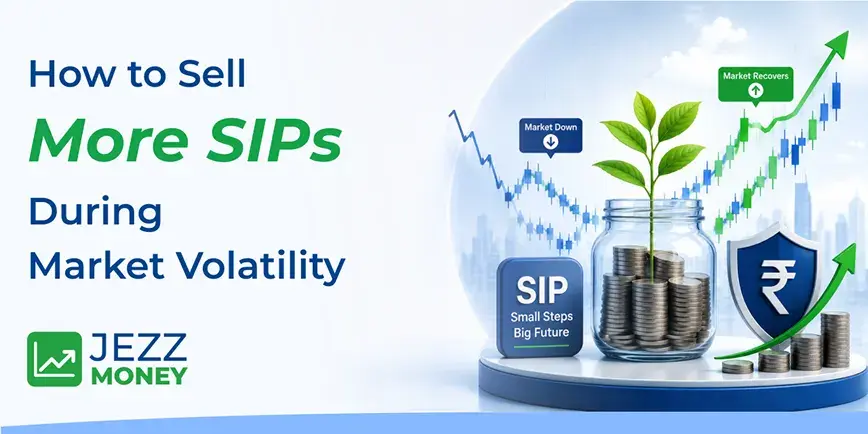 How to Sell
More SIPs
During
Market Volatility

JEZZ
MONEY

Market Down

Market Recovers

SIP
Small Steps
Big Future

₹